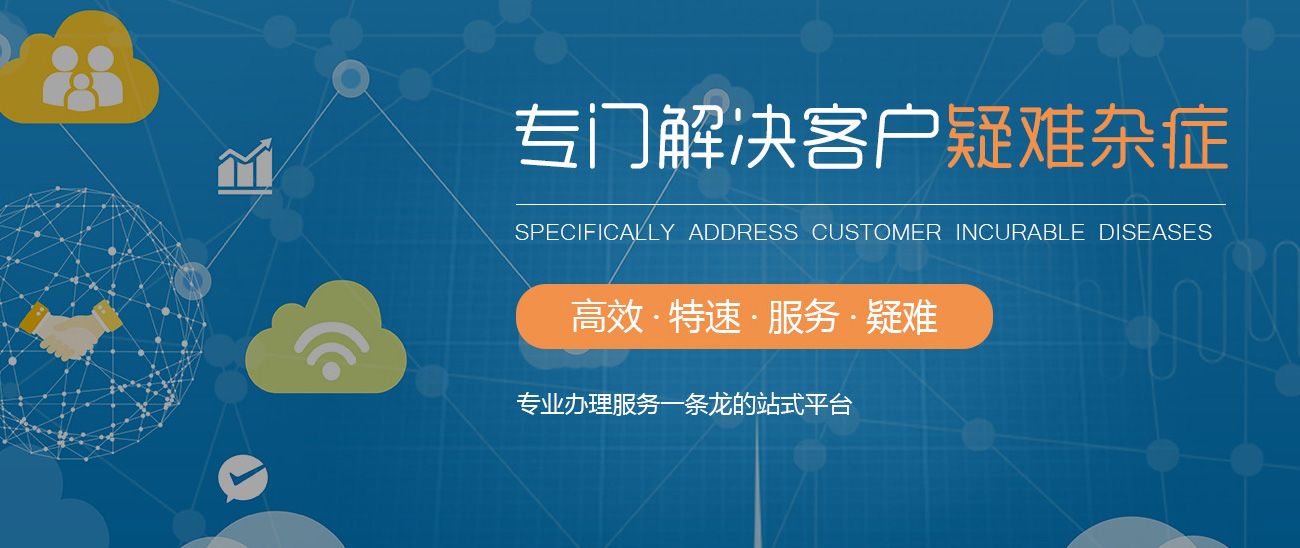 专门解决客户疑难杂症

SPECIFICALLY ADDRESS CUSTOMER INCURABLE DISEASES

高效 · 特速 · 服务 · 疑难

专业办理服务一条龙的站式平台